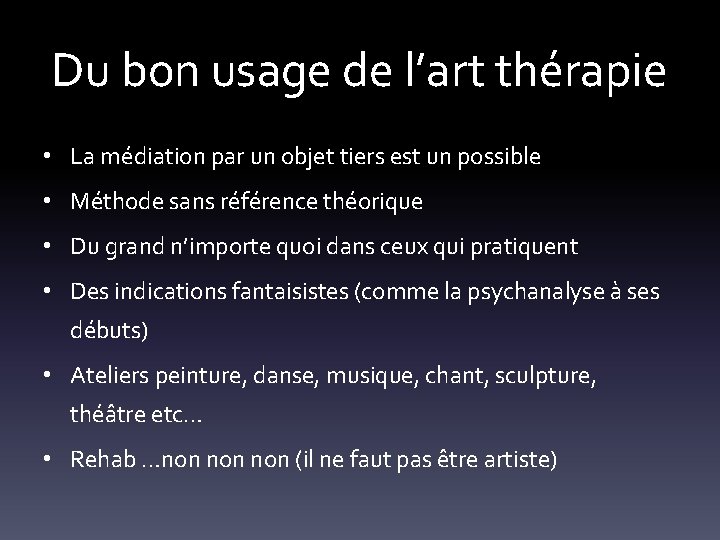 Du bon usage de l’art thérapie

• La médiation par un objet tiers est un possible
• Méthode sans référence théorique
• Du grand n’importe quoi dans ceux qui pratiquent
• Des indications fantaisistes (comme la psychanalyse à ses débuts)
• Ateliers peinture, danse, musique, chant, sculpture, théâtre etc…
• Rehab …non non non (il ne faut pas être artiste)